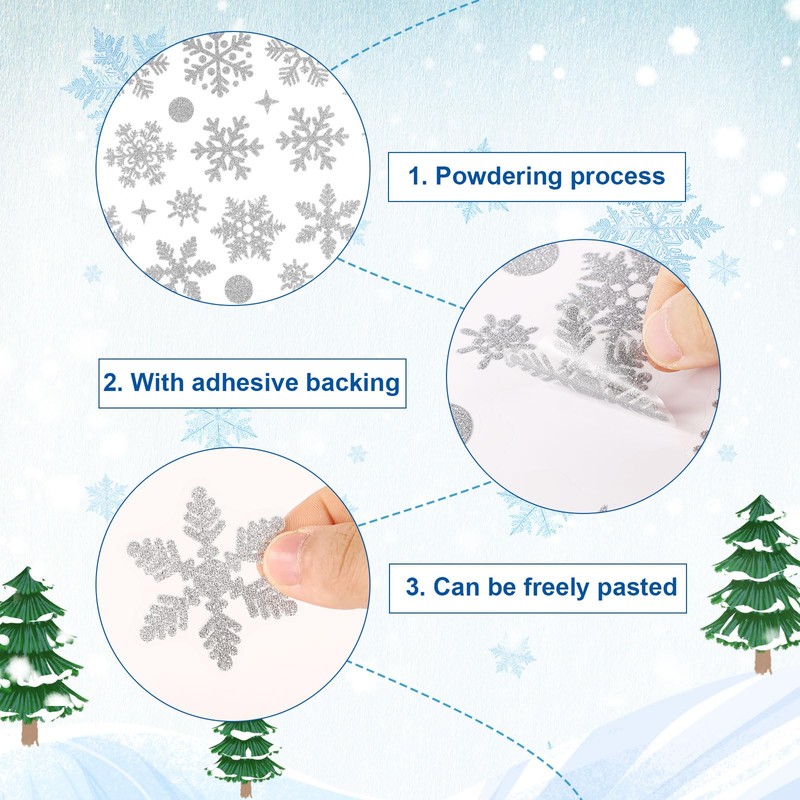 1. Powdering process

2. With adhesive backing

3. Can be freely pasted